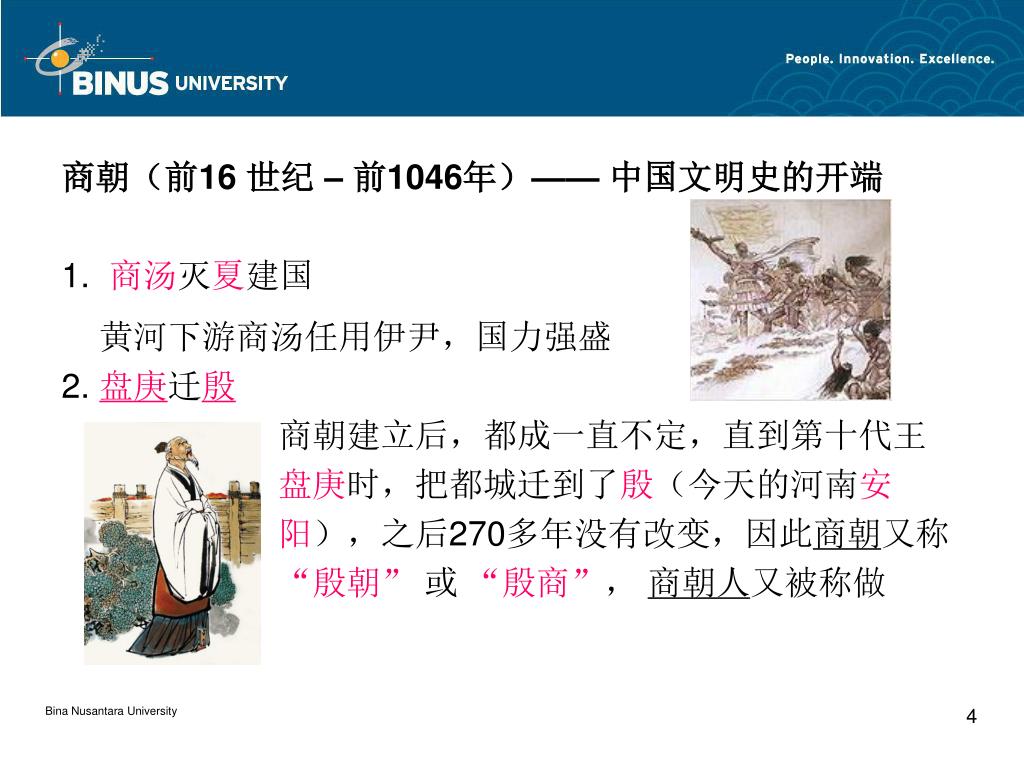 BINUS UNIVERSITY

People. Innovation. Excellence.

商朝（前16 世纪 – 前1046年）—— 中国文明史的开端

1. 商汤灭夏建国

黄河下游商汤任用伊尹，国力强盛

2. 盘庚迁殷

商朝建立后，都成一直不定，直到第十代王盘庚时，把都城迁到了殷（今天的河南安阳），之后270多年没有改变，因此商朝又称“殷朝” 或 “殷商”， 商朝人又被称做

Bina Nusantara University

4